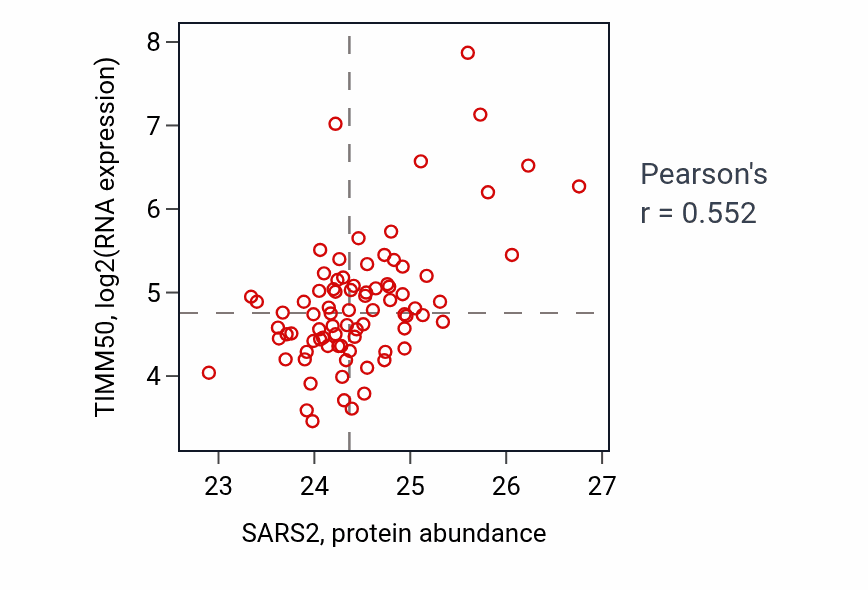 TIMM50, log2(RNA expression)

8
7
6
5
4

23
24
25
26
27

SARS2, protein abundance

Pearson's
r = 0.552